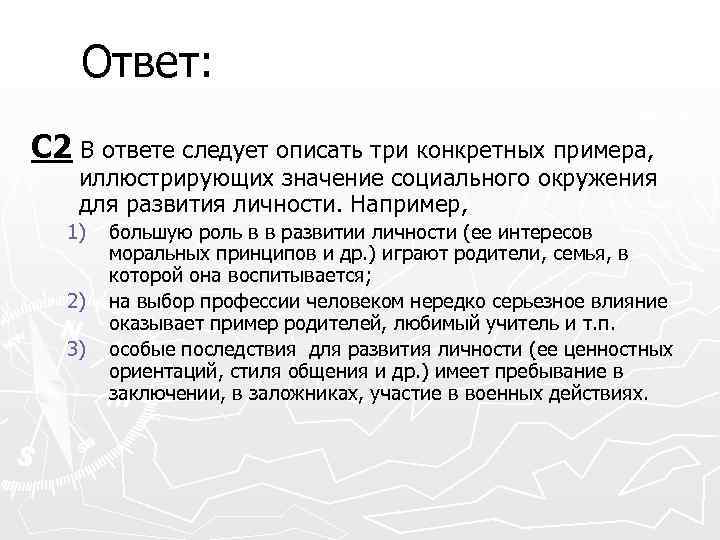 Ответ:

С2 В ответе следует описать три конкретных примера, иллюстрирующих значение социального окружения для развития личности. Например,

1) большую роль в в развитии личности (ее интересов моральных принципов и др.) играют родители, семья, в которой она воспитывается;
2) на выбор профессии человеком нередко серьезное влияние оказывает пример родителей, любимый учитель и т.п.
3) особые последствия для развития личности (ее ценностных ориентаций, стиля общения и др.) имеет пребывание в заключении, в заложниках, участие в военных действиях.